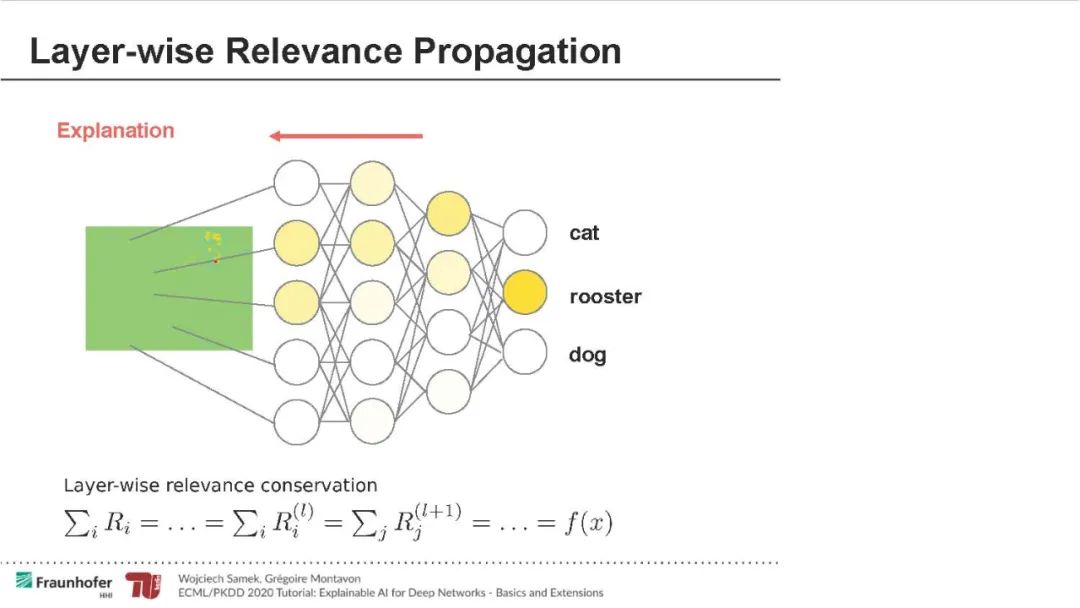 Layer-wise Relevance Propagation

Explanation

cat

rooster

dog

Layer-wise relevance conservation

$\sum_i R_i = \ldots = \sum_i R_i^{(l)} = \sum_j R_j^{(l+1)} = \ldots = f(x)$

Fraunhofer HHI

Wojciech Samek, Grégoire Montavon
ECML/PKDD 2020 Tutorial: Explainable AI for Deep Networks - Basics and Extensions